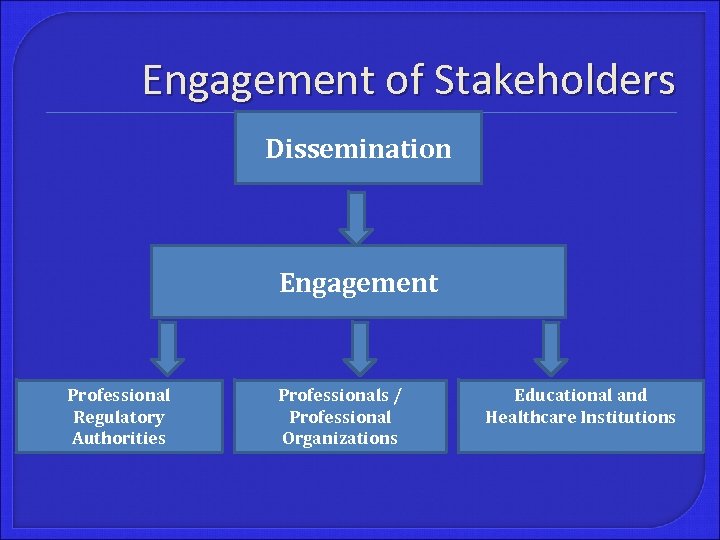 Engagement of Stakeholders

Dissemination

Engagement

Professional Regulatory Authorities

Professionals / Professional Organizations

Educational and Healthcare Institutions